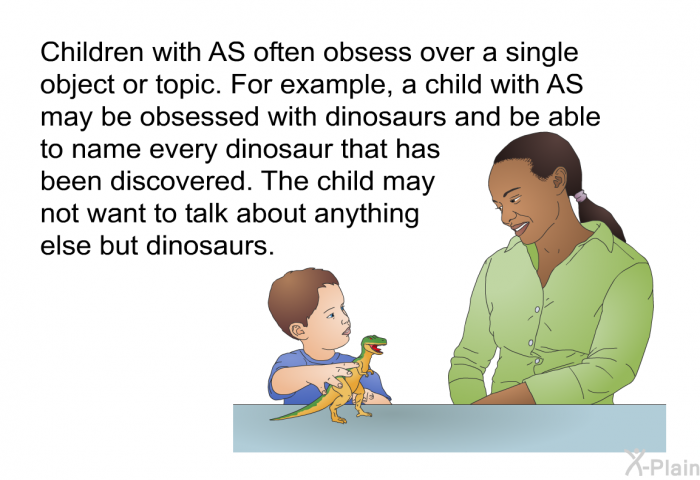 Children with AS often obsess over a single object or topic. For example, a child with AS may be obsessed with dinosaurs and be able to name every dinosaur that has been discovered. The child may not want to talk about anything else but dinosaurs.

X-Plain